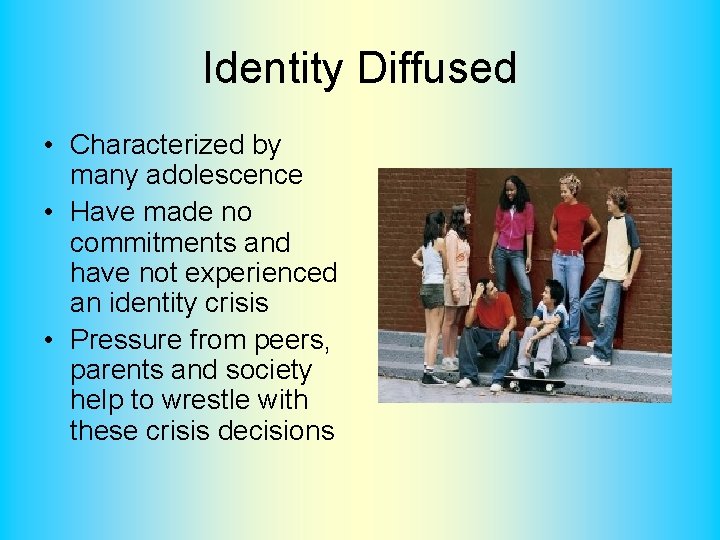 Identity Diffused

• Characterized by many adolescence
• Have made no commitments and have not experienced an identity crisis
• Pressure from peers, parents and society help to wrestle with these crisis decisions